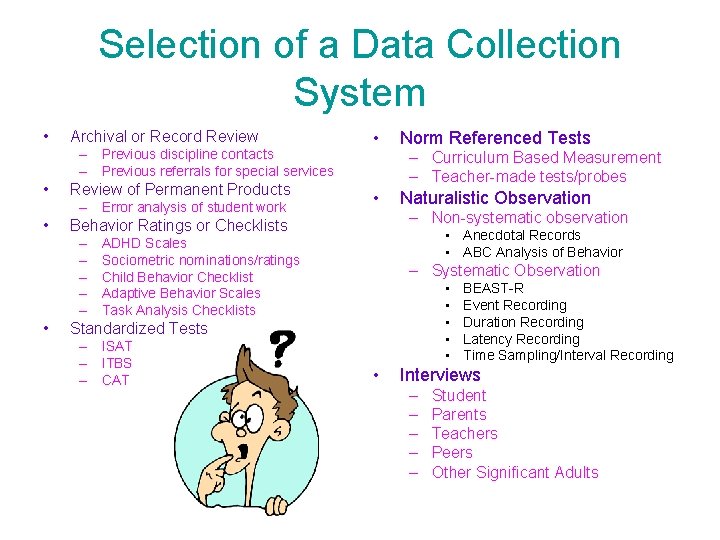 Selection of a Data Collection System

• Archival or Record Review
– Previous discipline contacts
– Previous referrals for special services
• Review of Permanent Products
– Error analysis of student work
• Behavior Ratings or Checklists
– ADHD Scales
– Sociometric nominations/ratings
– Child Behavior Checklist
– Adaptive Behavior Scales
– Task Analysis Checklists
• Standardized Tests
– ISAT
– ITBS
– CAT

?

• Norm Referenced Tests
– Curriculum Based Measurement
– Teacher-made tests/probes
• Naturalistic Observation
– Non-systematic observation
▪ Anecdotal Records
▪ ABC Analysis of Behavior
– Systematic Observation
▪ BEAST-R
▪ Event Recording
▪ Duration Recording
▪ Latency Recording
▪ Time Sampling/Interval Recording
• Interviews
– Student
– Parents
– Teachers
– Peers
– Other Significant Adults